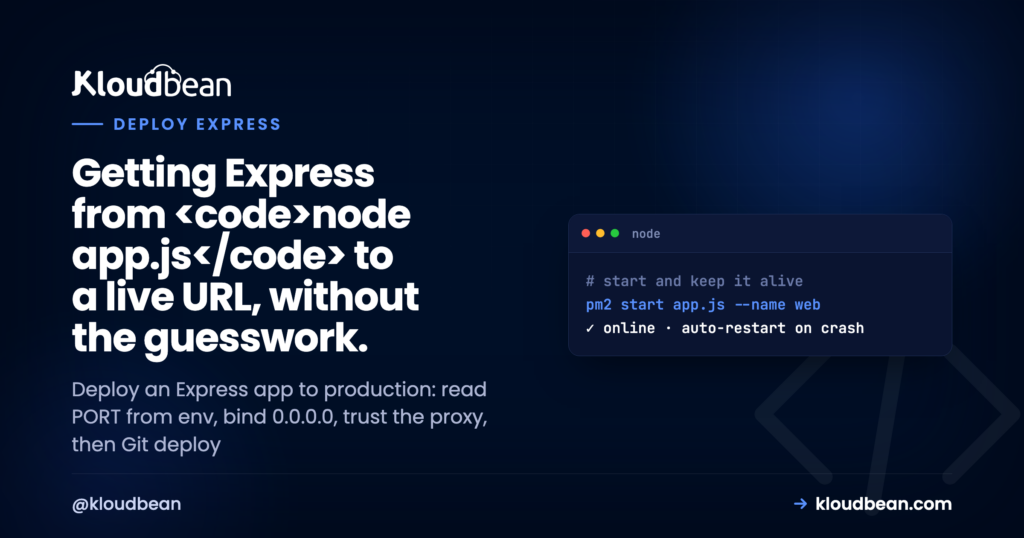 Kloudbean

DEPLOY EXPRESS

Getting Express from <code>node app.js</code> to a live URL, without the guesswork.

Deploy an Express app to production: read PORT from env, bind 0.0.0.0, trust the proxy, then Git deploy

node

# start and keep it alive
pm2 start app.js --name web
✓ online · auto-restart on crash

@kloudbean

→ kloudbean.com